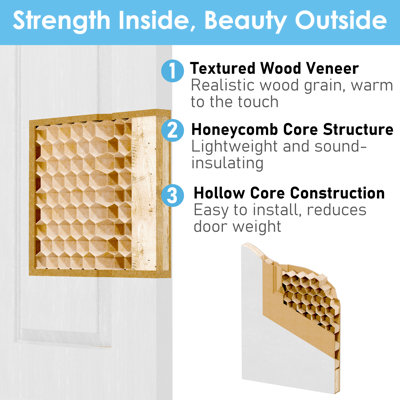 Strength Inside, Beauty Outside

1 Textured Wood Veneer
Realistic wood grain, warm to the touch

2 Honeycomb Core Structure
Lightweight and sound-insulating

3 Hollow Core Construction
Easy to install, reduces door weight